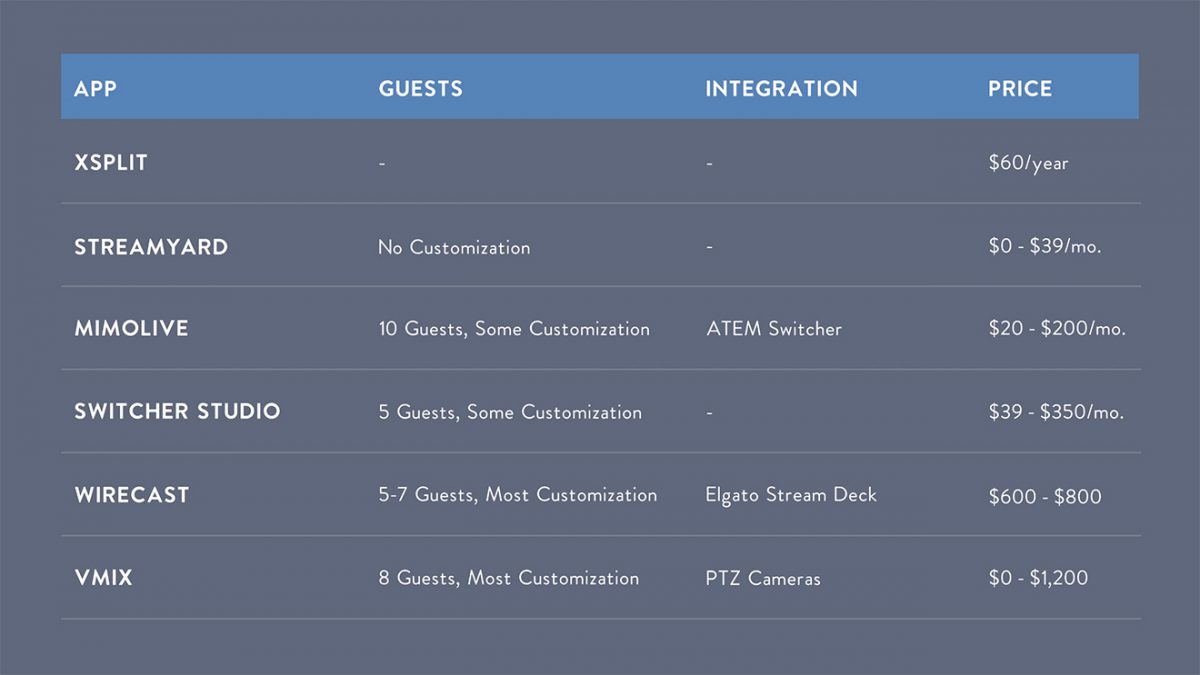 | APP | GUESTS | INTEGRATION | PRICE |
|---|---|---|---|
| XSPLIT | - | - | \$60/year |
| STREAMYARD | No Customization | - | \$0 - \$39/mo. |
| MIMOLIVE | 10 Guests, Some Customization | ATEM Switcher | \$20 - \$200/mo. |
| SWITCHER STUDIO | 5 Guests, Some Customization | - | \$39 - \$350/mo. |
| WIRECAST | 5-7 Guests, Most Customization | Elgato Stream Deck | \$600 - \$800 |
| VMIX | 8 Guests, Most Customization | PTZ Cameras | \$0 - \$1,200 |